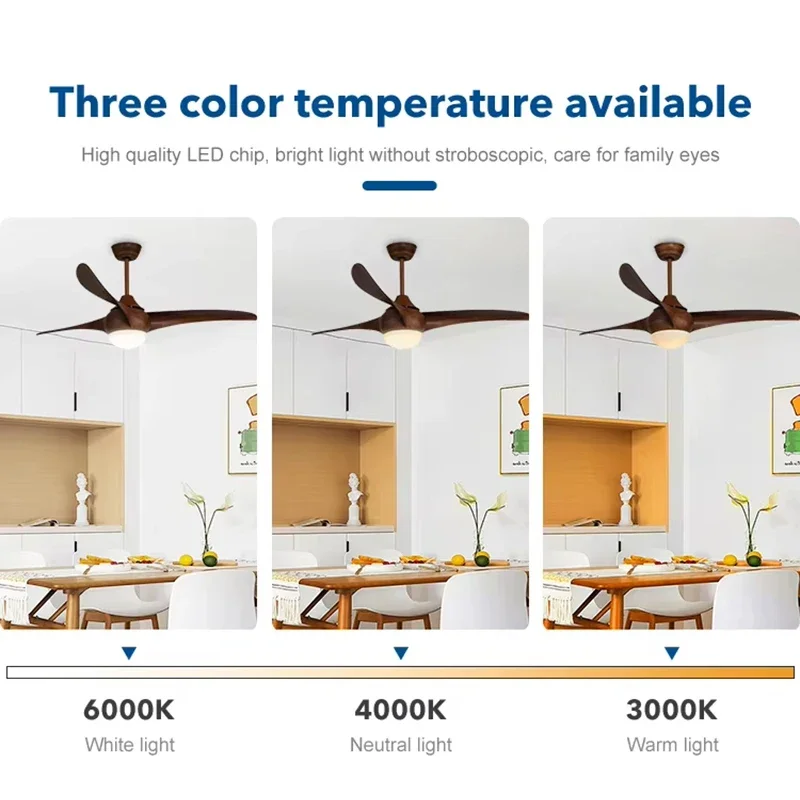 Three color temperature available

High quality LED chip, bright light without stroboscopic, care for family eyes

6000K
White light

4000K
Neutral light

3000K
Warm light